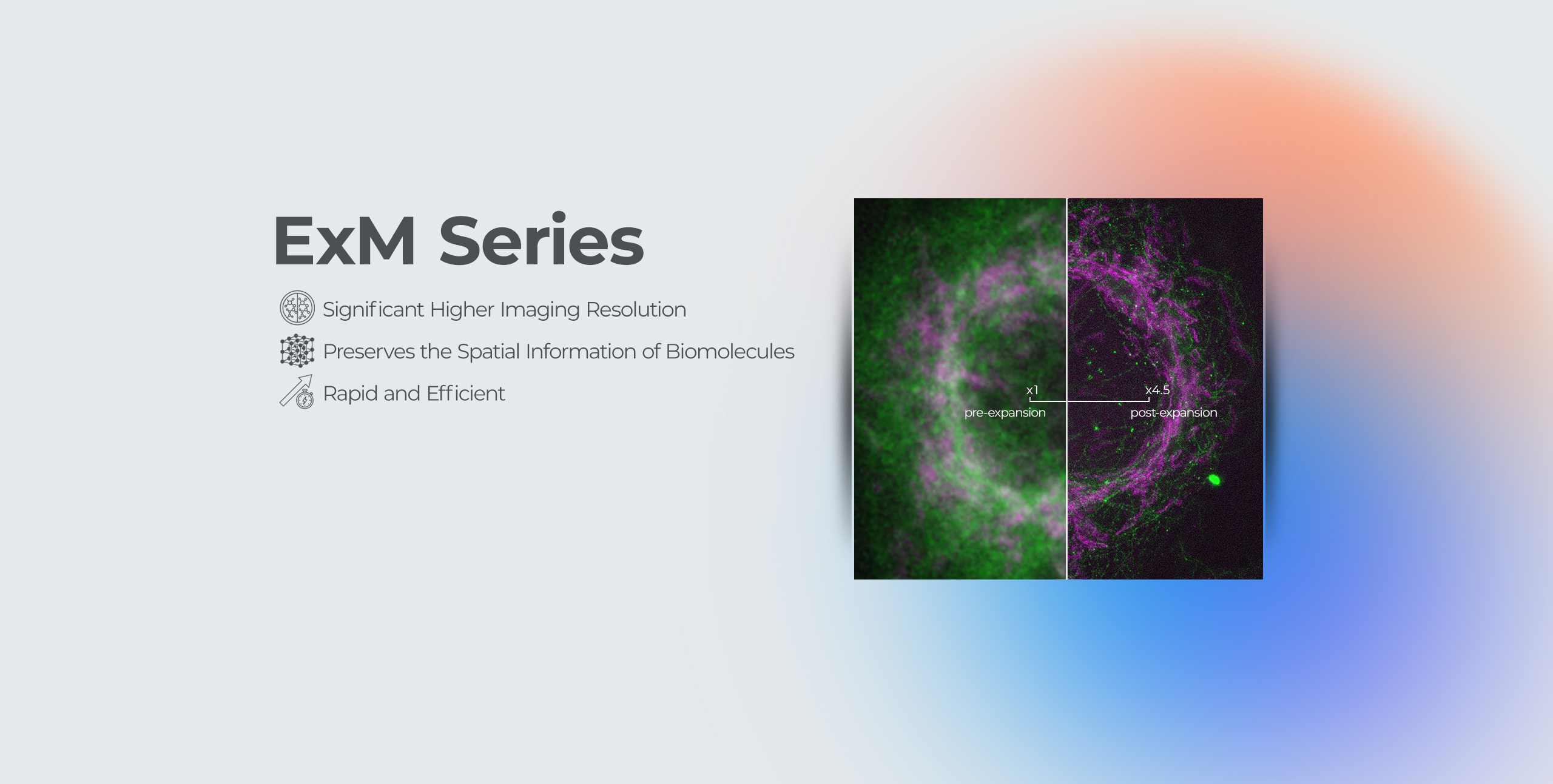 ExM Series

Significant Higher Imaging Resolution

Preserves the Spatial Information of Biomolecules

Rapid and Efficient

x1
pre-expansion

x4.5
post-expansion